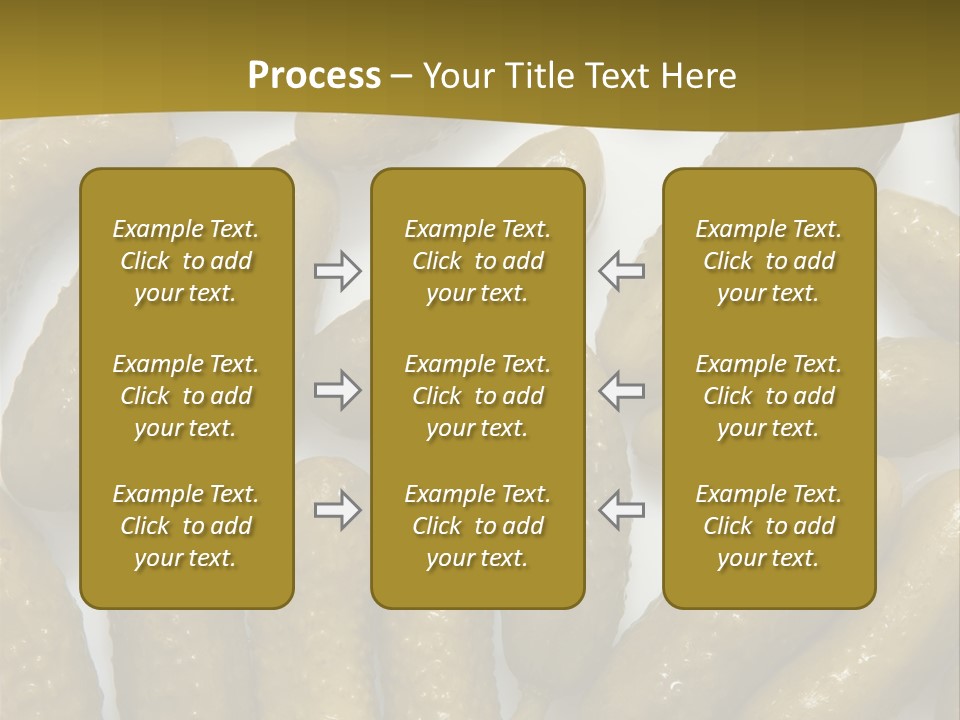 Process – Your Title Text Here

Example Text. Click to add your text.

Example Text. Click to add your text.

Example Text. Click to add your text.

Example Text. Click to add your text.

Example Text. Click to add your text.

Example Text. Click to add your text.

Example Text. Click to add your text.

Example Text. Click to add your text.

Example Text. Click to add your text.